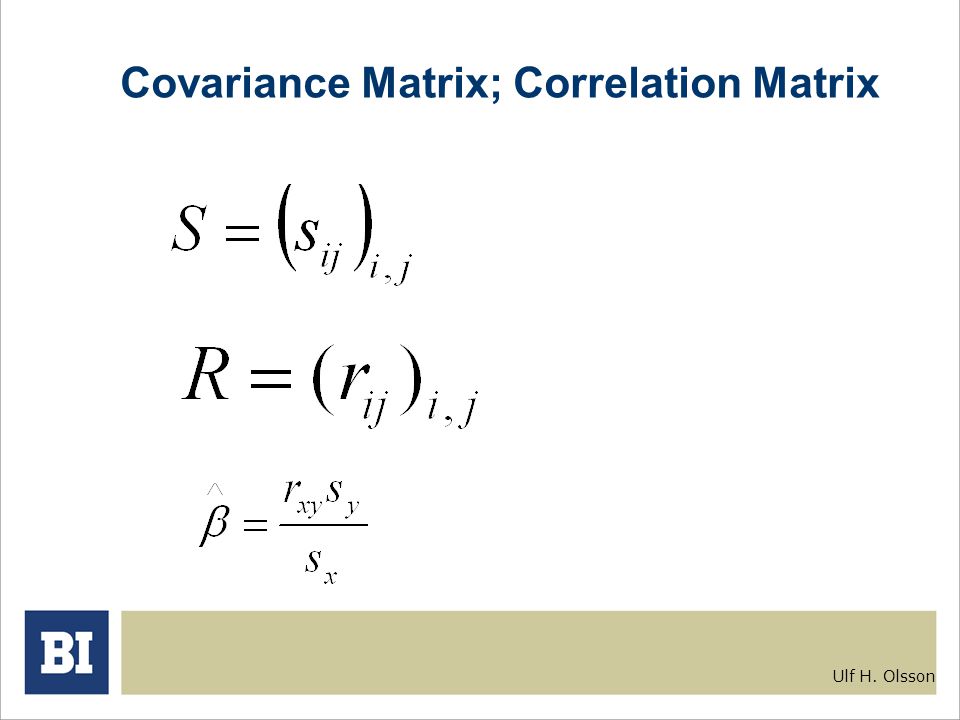 Covariance Matrix; Correlation Matrix

$S = (s_{ij})_{i,j}$

$R = (r_{ij})_{i,j}$

$\hat{\beta} = \frac{r_{xy} s_y}{s_x}$

BI

Ulf H. Olsson